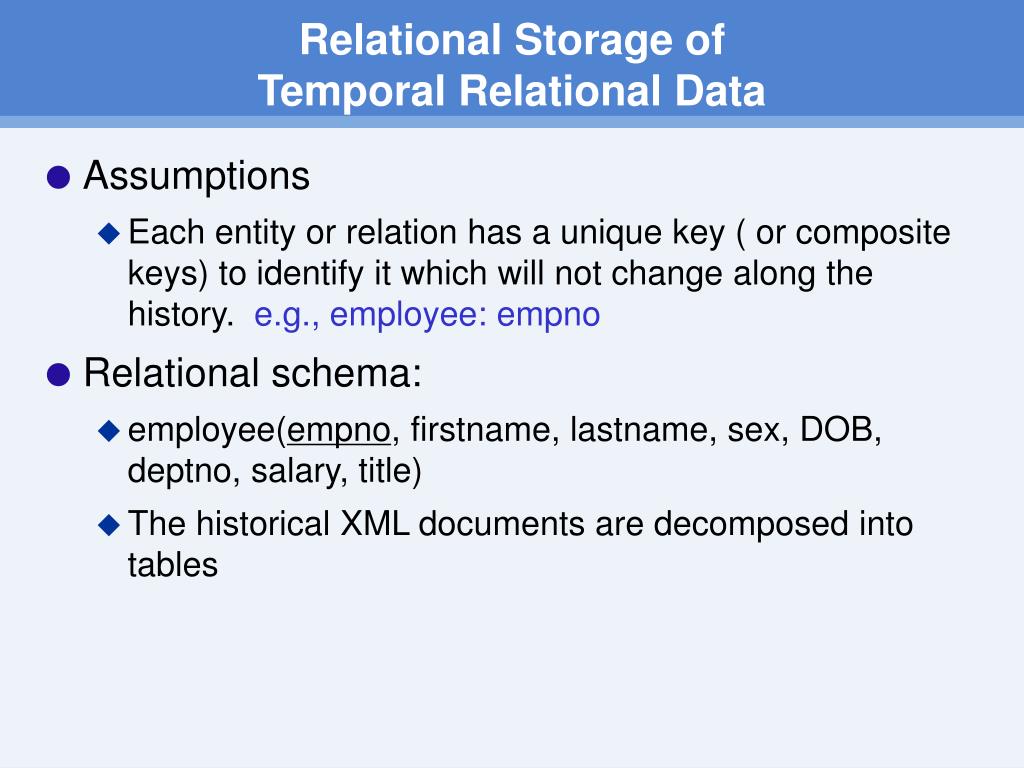 Relational Storage of
Temporal Relational Data

Assumptions

Each entity or relation has a unique key ( or composite keys) to identify it which will not change along the history. e.g., employee: empno

Relational schema:

employee(empno, firstname, lastname, sex, DOB, deptno, salary, title)

The historical XML documents are decomposed into tables